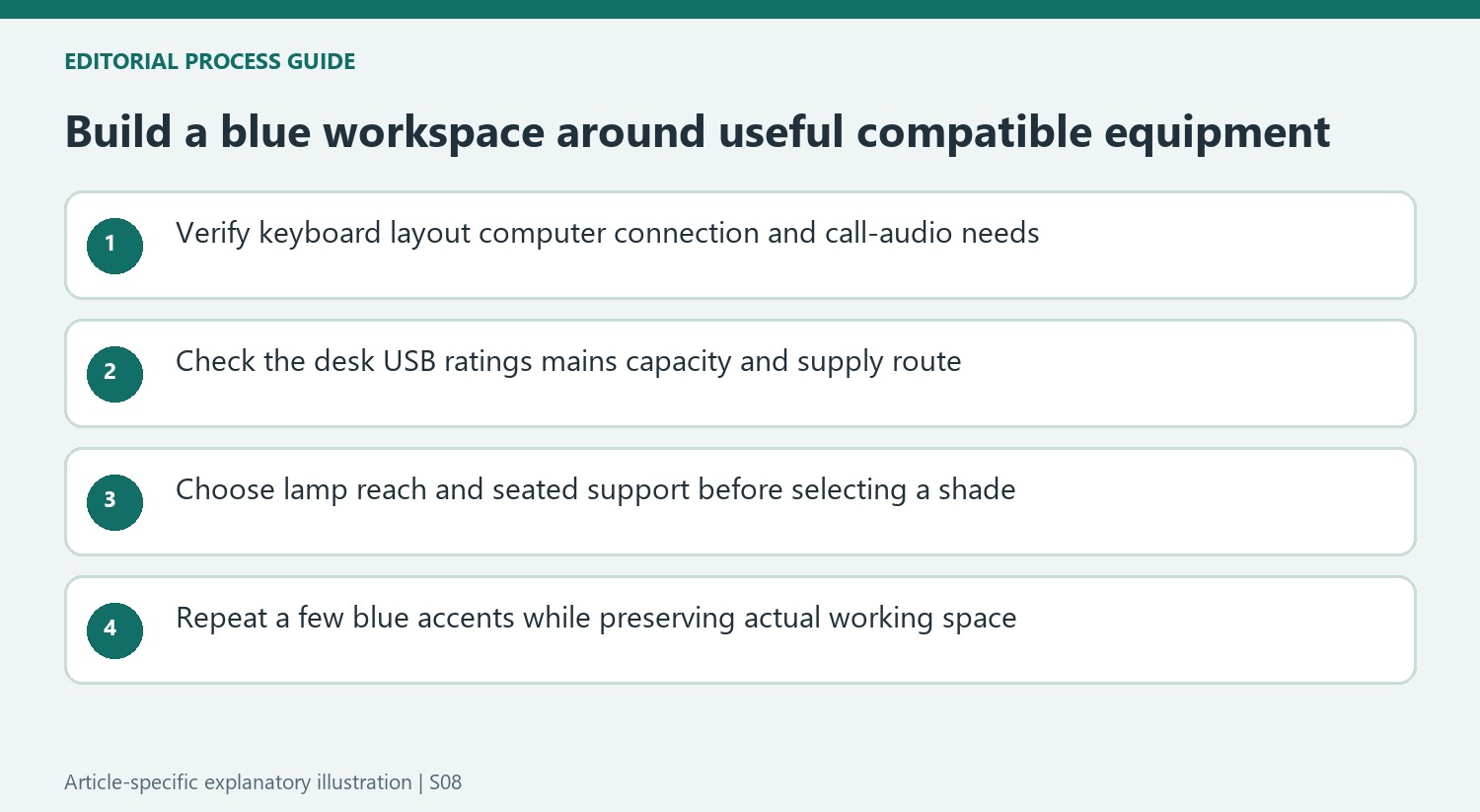 EDITORIAL PROCESS GUIDE

Build a blue workspace around useful compatible equipment

1
Verify keyboard layout computer connection and call-audio needs

2
Check the desk USB ratings mains capacity and supply route

3
Choose lamp reach and seated support before selecting a shade

4
Repeat a few blue accents while preserving actual working space

Article-specific explanatory illustration | S08